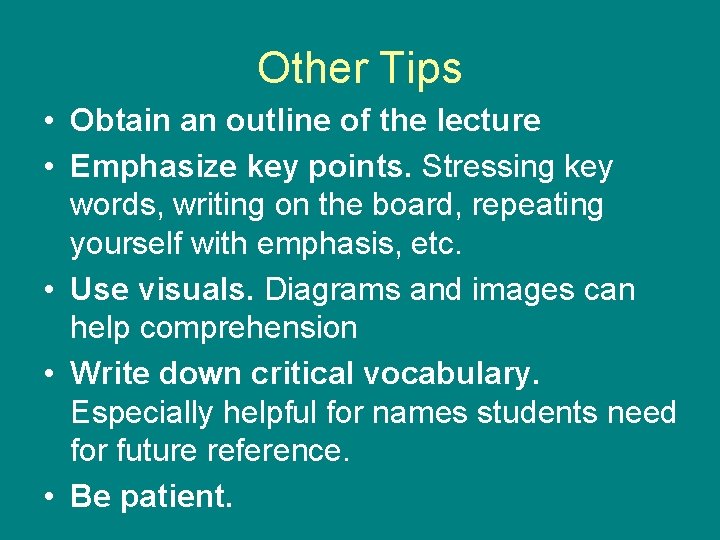 Other Tips

• Obtain an outline of the lecture
• Emphasize key points. Stressing key words, writing on the board, repeating yourself with emphasis, etc.
• Use visuals. Diagrams and images can help comprehension
• Write down critical vocabulary. Especially helpful for names students need for future reference.
• Be patient.